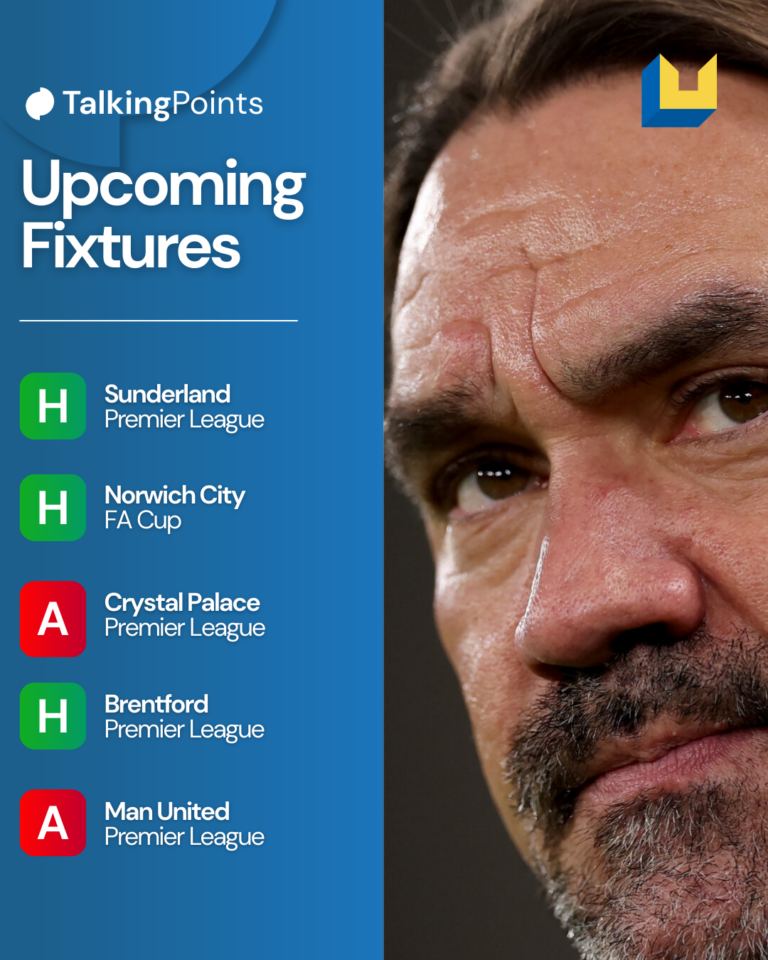 TalkingPoints

Upcoming Fixtures

H Sunderland
Premier League

H Norwich City
FA Cup

A Crystal Palace
Premier League

H Brentford
Premier League

A Man United
Premier League